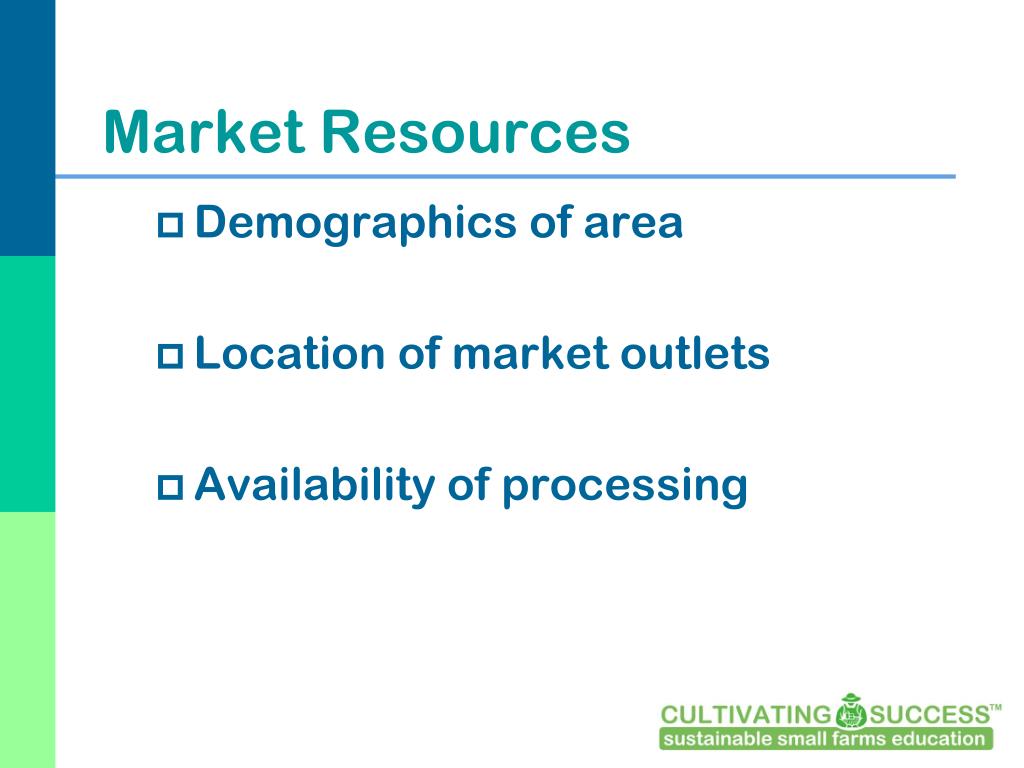 Market Resources

Demographics of area

Location of market outlets

Availability of processing

CULTIVATING SUCCESS™
sustainable small farms education